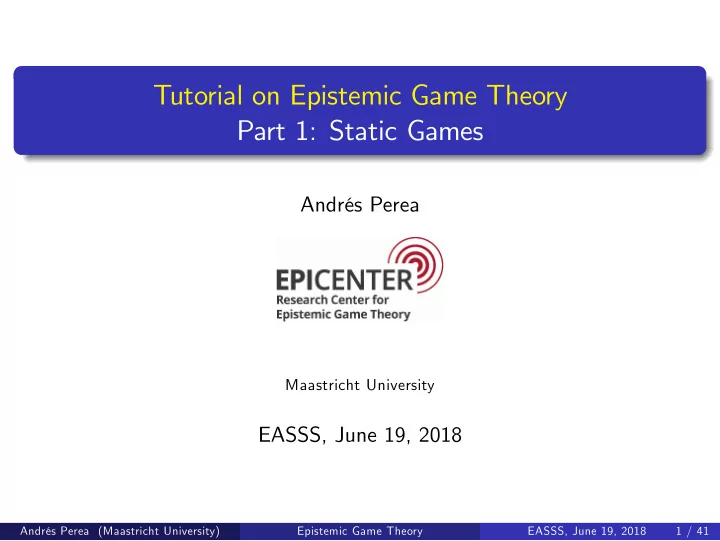 Tutorial on Epistemic Game Theory
Part 1: Static Games

Andrés Perea

EPICENTER
Research Center for
Epistemic Game Theory

Maastricht University

EASSS, June 19, 2018

Andrés Perea (Maastricht University) Epistemic Game Theory EASSS, June 19, 2018 1 / 41